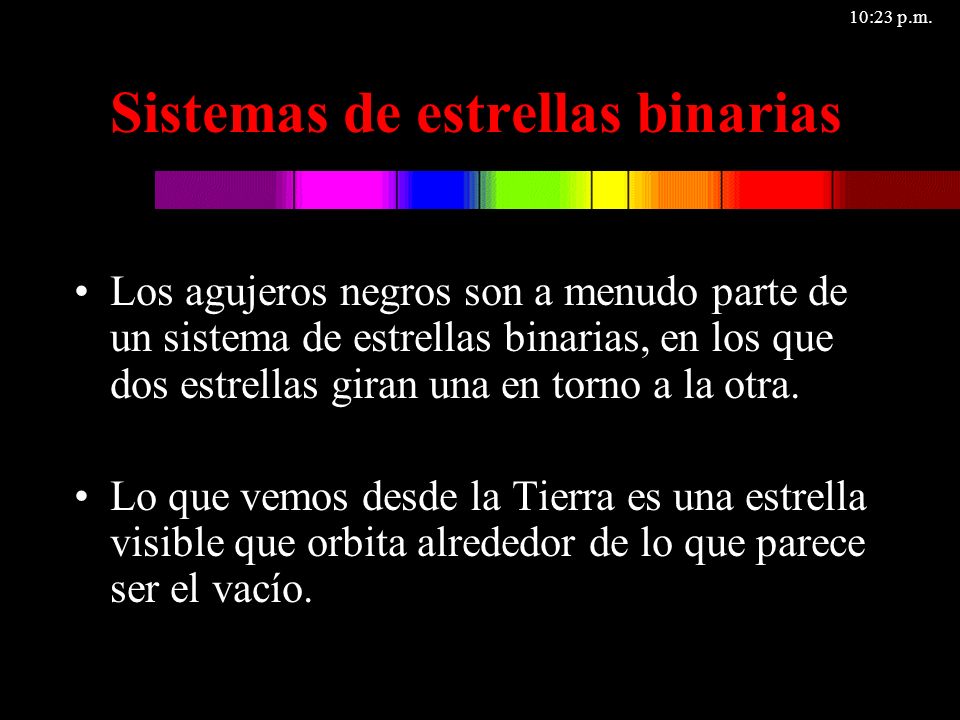 10:23 p.m.

Sistemas de estrellas binarias

• Los agujeros negros son a menudo parte de un sistema de estrellas binarias, en los que dos estrellas giran una en torno a la otra.

• Lo que vemos desde la Tierra es una estrella visible que orbita alrededor de lo que parece ser el vacío.